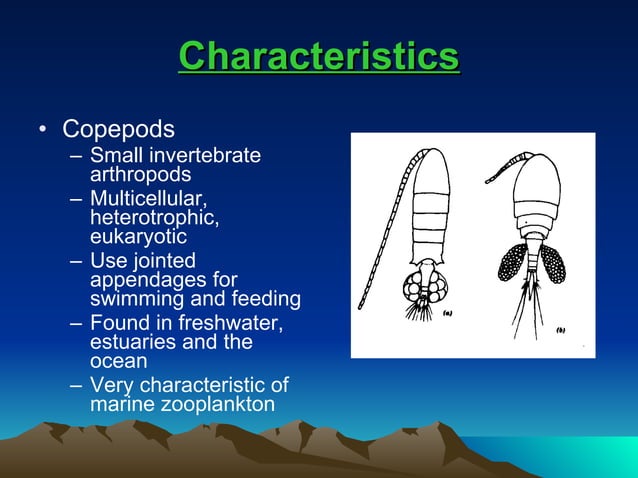 Characteristics

• Copepods
 – Small invertebrate arthropods
 – Multicellular, heterotrophic, eukaryotic
 – Use jointed appendages for swimming and feeding
 – Found in freshwater, estuaries and the ocean
 – Very characteristic of marine zooplankton

(a)

(b)